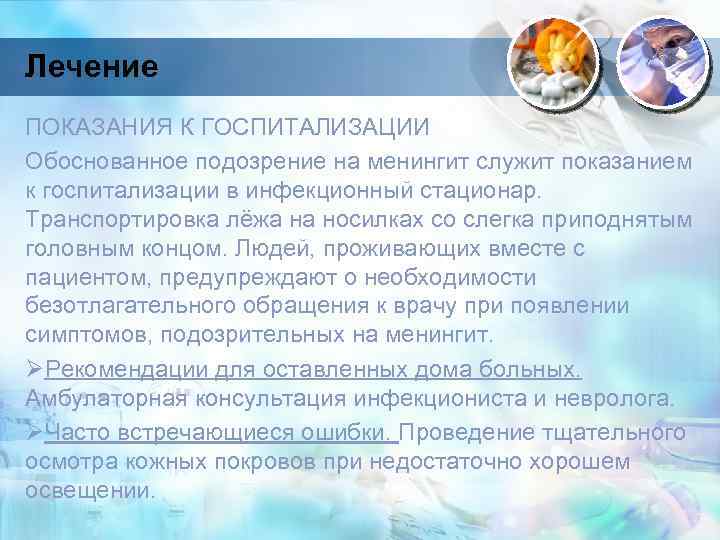 Лечение

ПОКАЗАНИЯ К ГОСПИТАЛИЗАЦИИ

Обоснованное подозрение на менингит служит показанием к госпитализации в инфекционный стационар. Транспортировка лёжа на носилках со слегка приподнятым головным концом. Людей, проживающих вместе с пациентом, предупреждают о необходимости безотлагательного обращения к врачу при появлении симптомов, подозрительных на менингит.

➢Рекомендации для оставленных дома больных. Амбулаторная консультация инфекциониста и невролога.

➢Часто встречающиеся ошибки. Проведение тщательного осмотра кожных покровов при недостаточно хорошем освещении.